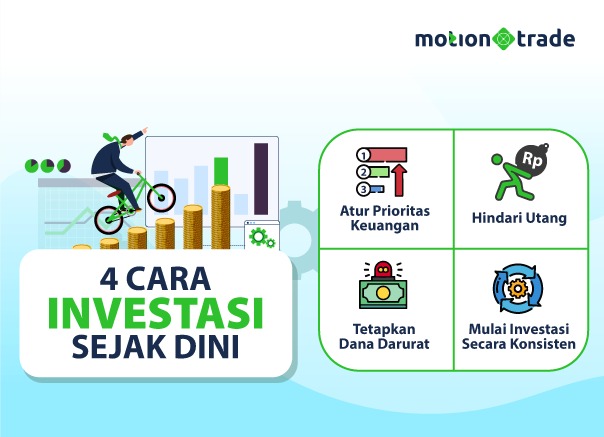 motion trade

4 CARA INVESTASI SEJAK DINI

1
2
3
Atur Prioritas Keuangan

Rp
Hindari Utang

Tetapkan Dana Darurat

Mulai Investasi Secara Konsisten